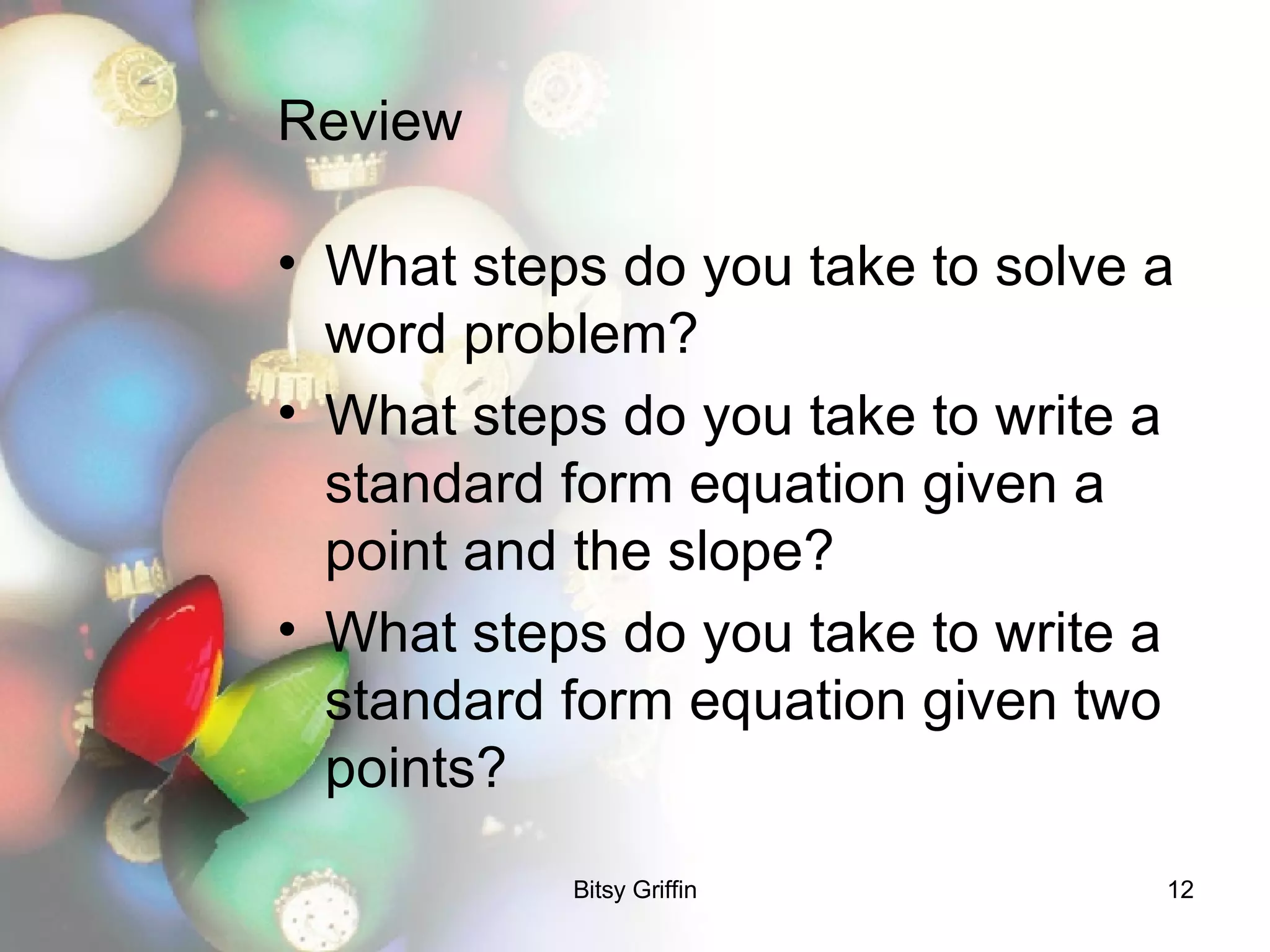 Review

• What steps do you take to solve a word problem?
• What steps do you take to write a standard form equation given a point and the slope?
• What steps do you take to write a standard form equation given two points?

Bitsy Griffin

12